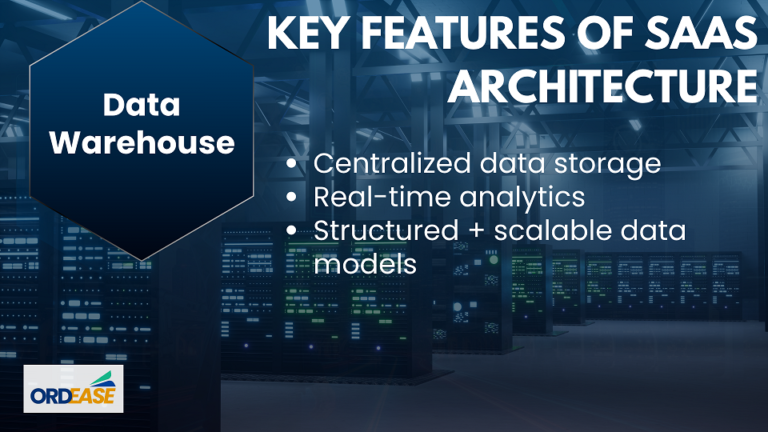 KEY FEATURES OF SAAS ARCHITECTURE

Data Warehouse

- Centralized data storage
- Real-time analytics
- Structured + scalable data models

ORDEASE